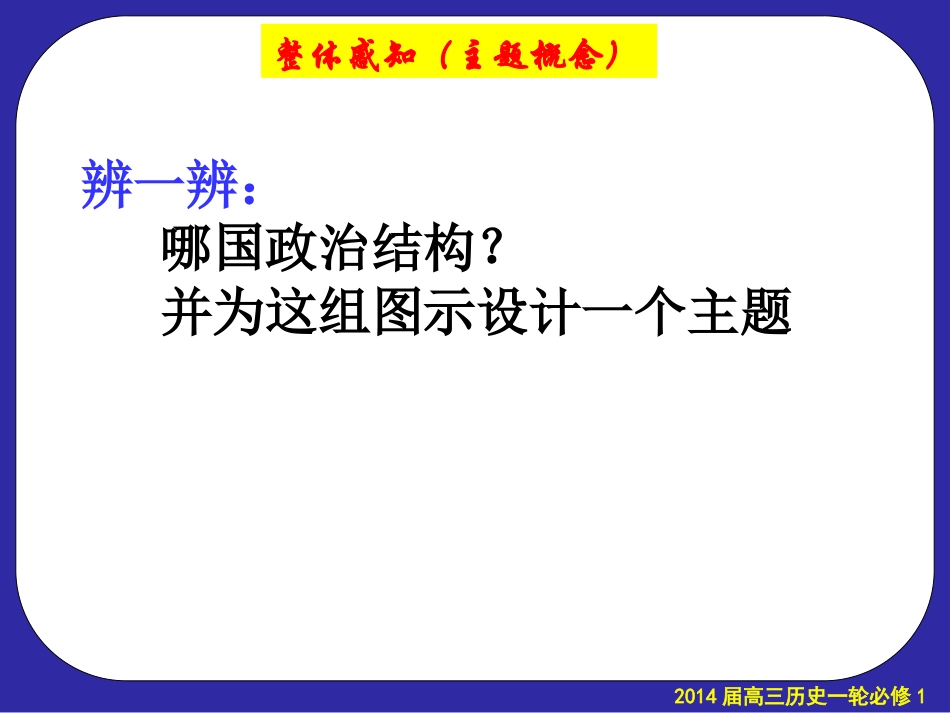 整体感知（主题概念）

辨一辨：
哪国政治结构？
并为这组图示设计一个主题

2014 届高三历史一轮必修 1